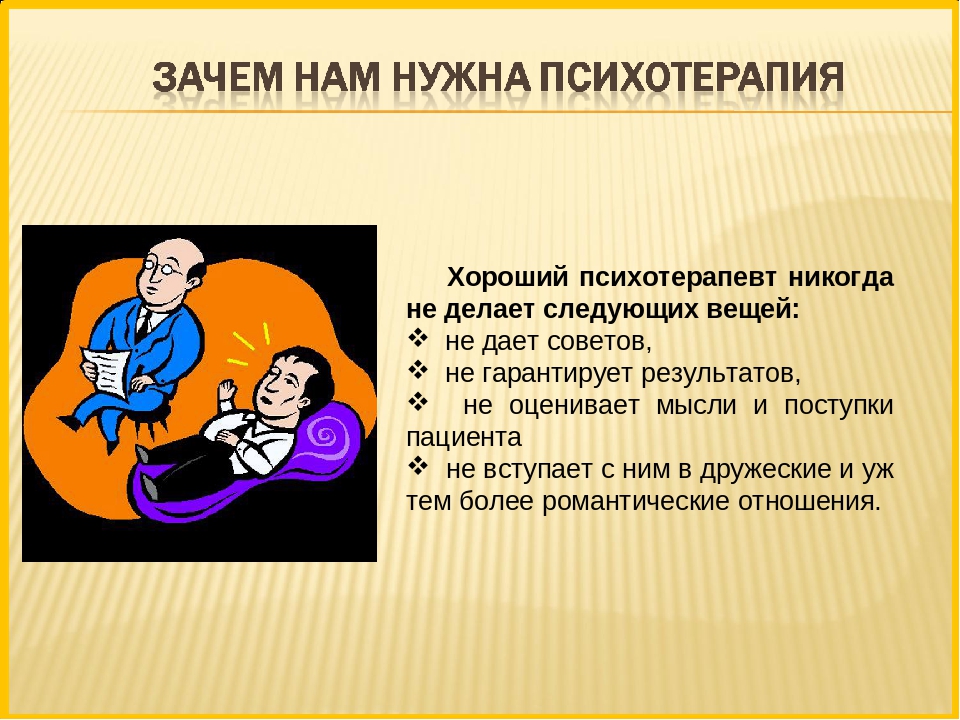 ЗАЧЕМ НАМ НУЖНА ПСИХОТЕРАПИЯ

Хороший психотерапевт никогда не делает следующих вещей:
❖ не дает советов,
❖ не гарантирует результатов,
❖ не оценивает мысли и поступки пациента
❖ не вступает с ним в дружеские и уж тем более романтические отношения.